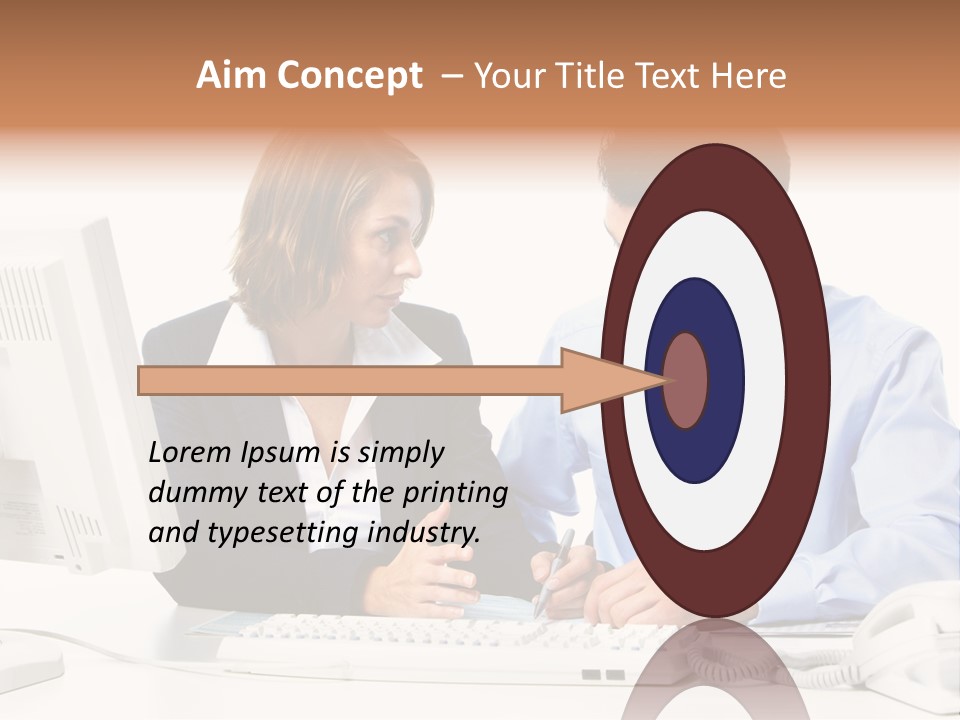 Aim Concept – Your Title Text Here

Lorem Ipsum is simply dummy text of the printing and typesetting industry.